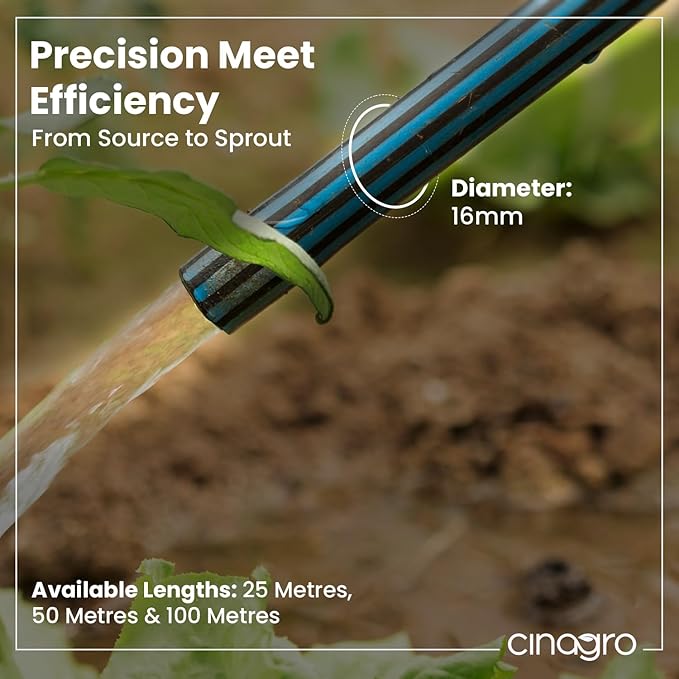 Precision Meet Efficiency
From Source to Sprout

Diameter: 16mm

Available Lengths: 25 Metres, 50 Metres & 100 Metres

cinagro